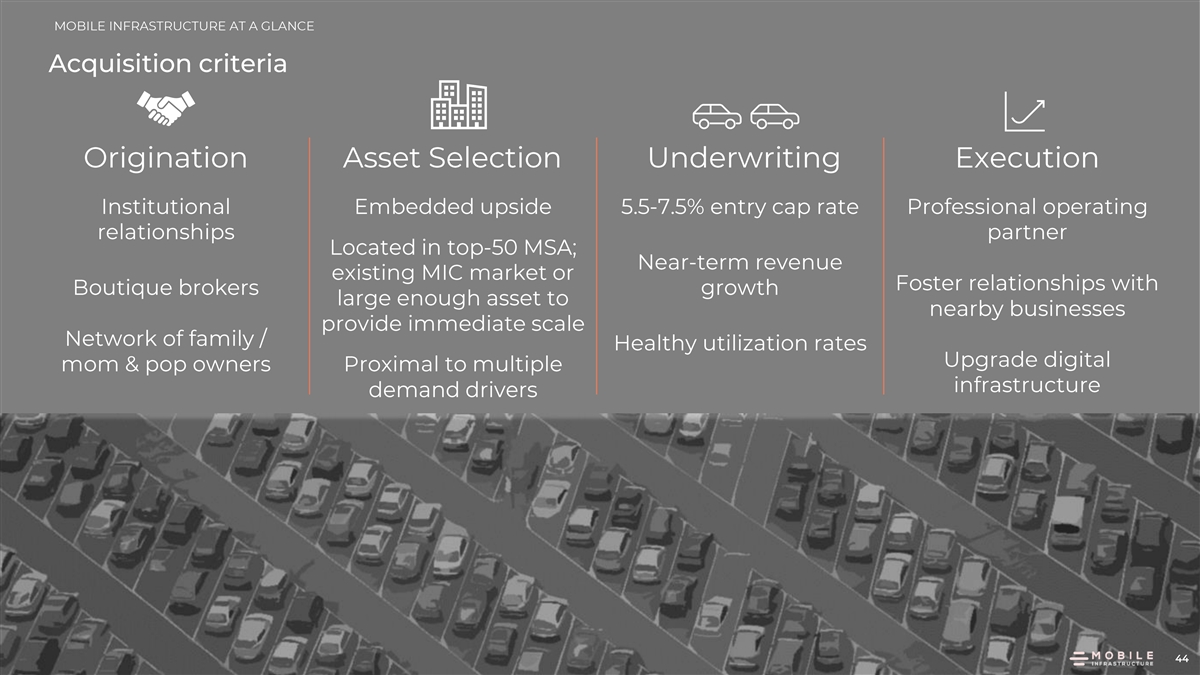 MOBILE INFRASTRUCTURE AT A GLANCE

Acquisition criteria

Origination

Institutional relationships

Boutique brokers

Network of family / mom & pop owners

Asset Selection

Embedded upside

Located in top-50 MSA; existing MIC market or large enough asset to provide immediate scale

Proximal to multiple demand drivers

Underwriting

5.5-7.5% entry cap rate

Near-term revenue growth

Healthy utilization rates

Execution

Professional operating partner

Foster relationships with nearby businesses

Upgrade digital infrastructure

MOBILE INFRASTRUCTURE

44